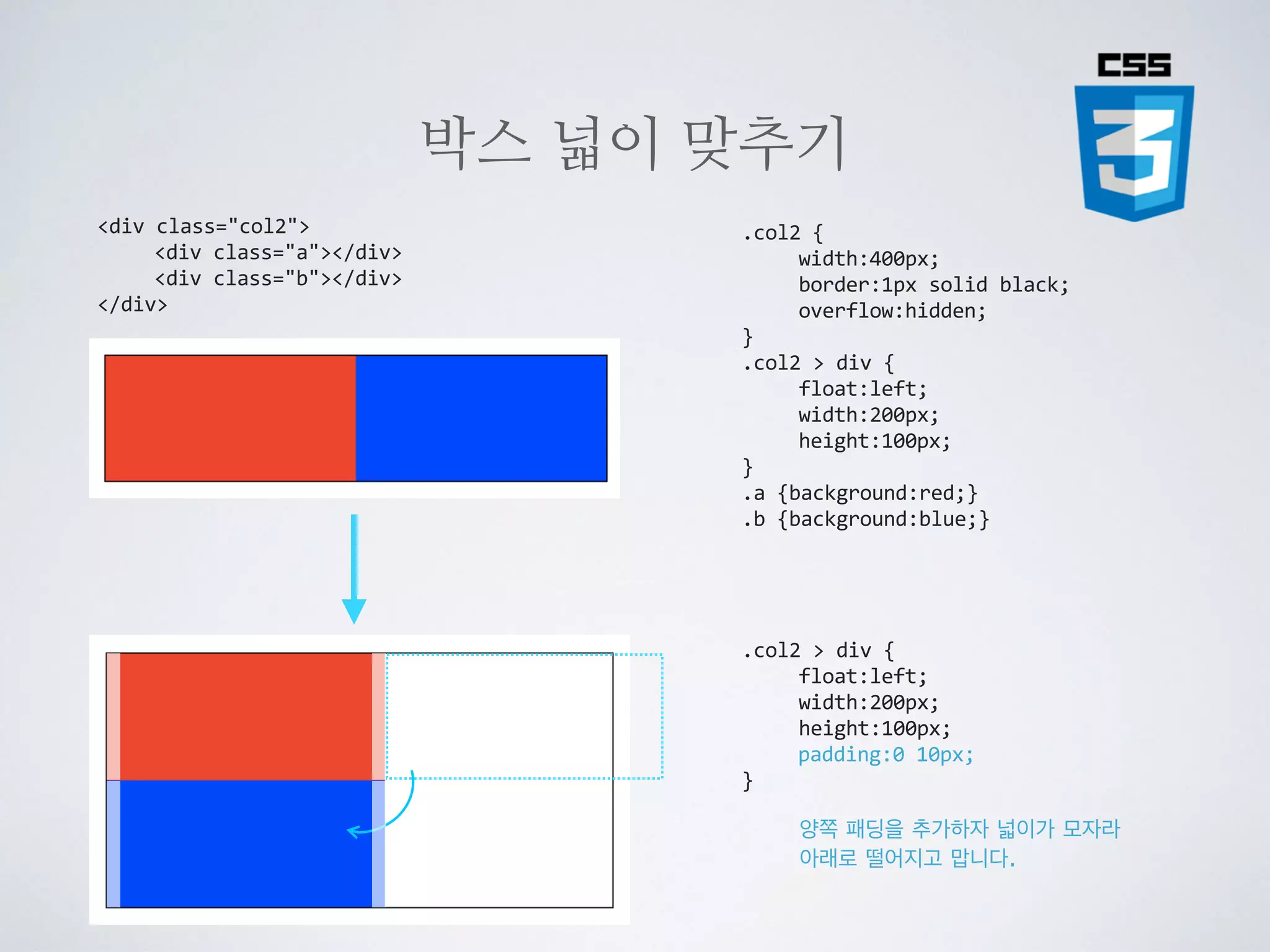 CSS
3

박스 넓이 맞추기

<div class="col2">
    <div class="a"></div>
    <div class="b"></div>
</div>

.col2 {
    width:400px;
    border:1px solid black;
    overflow:hidden;
}
.col2 > div {
    float:left;
    width:200px;
    height:100px;
}
.a {background:red;}
.b {background:blue;}

.col2 > div {
    float:left;
    width:200px;
    height:100px;
    padding:0 10px;
}

양쪽 패딩을 추가하자 넓이가 모자라 아래로 떨어지고 맙니다.